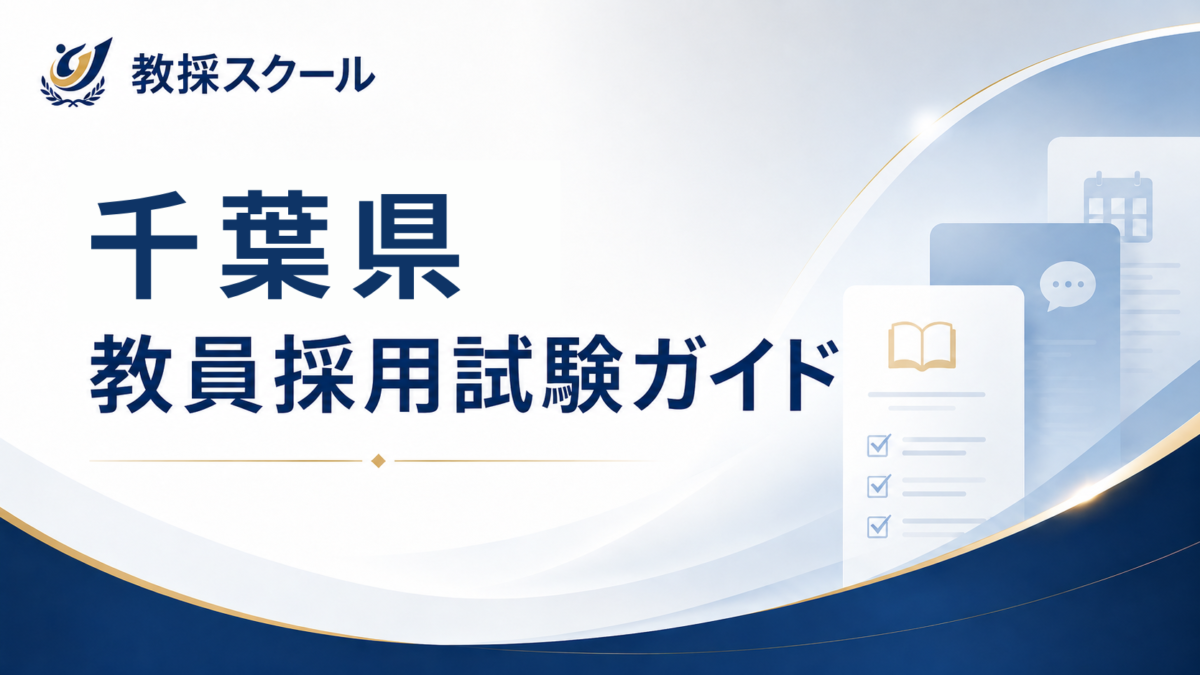 教採スクール

千葉県
教員採用試験ガイド